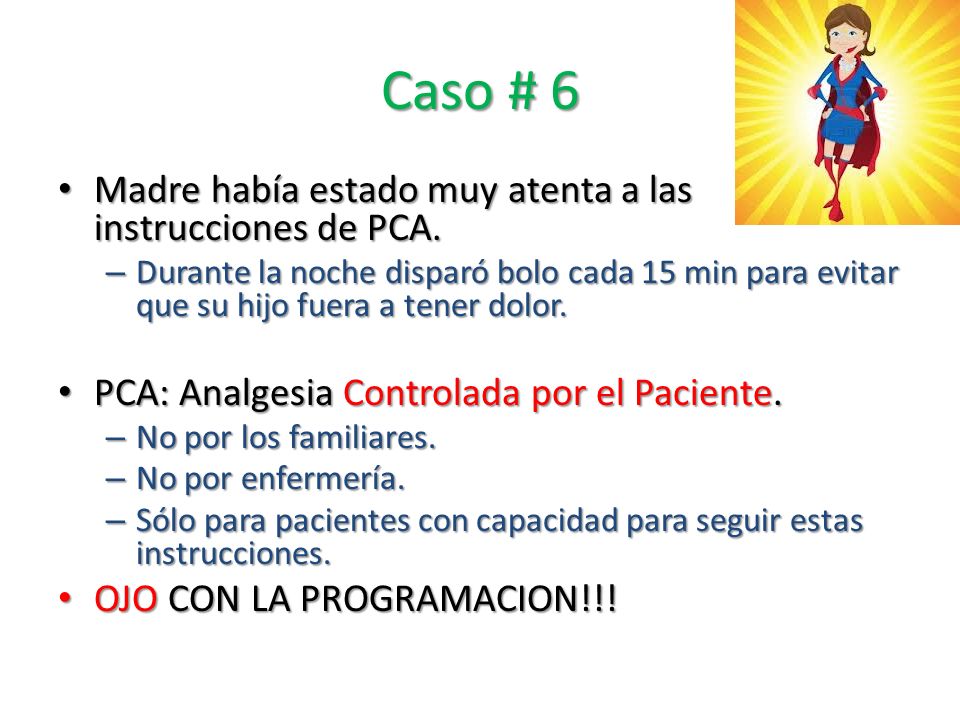 Caso # 6

• Madre había estado muy atenta a las instrucciones de PCA.
– Durante la noche disparó bolo cada 15 min para evitar que su hijo fuera a tener dolor.

• PCA: Analgesia Controlada por el Paciente.
– No por los familiares.
– No por enfermería.
– Sólo para pacientes con capacidad para seguir estas instrucciones.
• OJO CON LA PROGRAMACION!!!